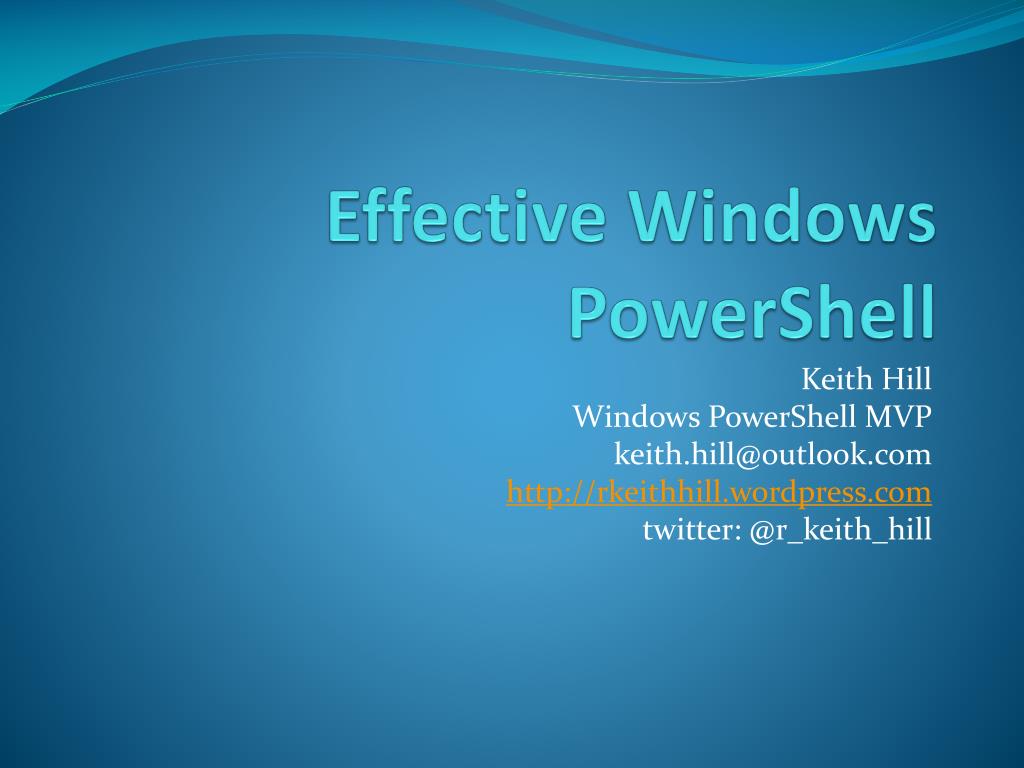 Effective Windows PowerShell

Keith Hill
Windows PowerShell MVP
keith.hill@outlook.com
http://rkeithhill.wordpress.com
twitter: @r_keith_hill